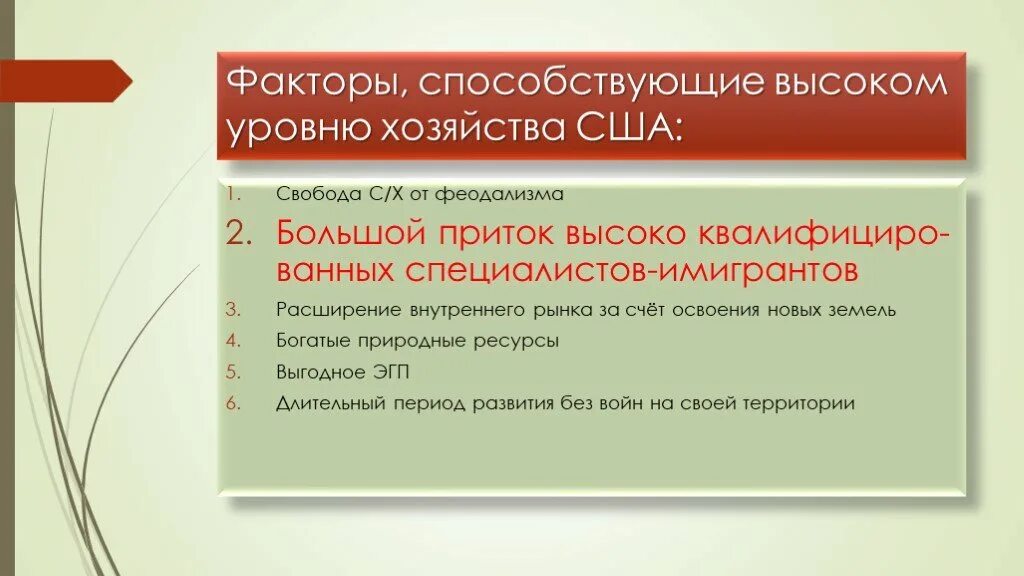 Факторы, способствующие высоком уровню хозяйства США:

1. Свобода С/Х от феодализма
2. Большой приток высоко квалифицированных специалистов-имигрантов
3. Расширение внутреннего рынка за счёт освоения новых земель
4. Богатые природные ресурсы
5. Выгодное ЭГП
6. Длительный период развития без войн на своей территории